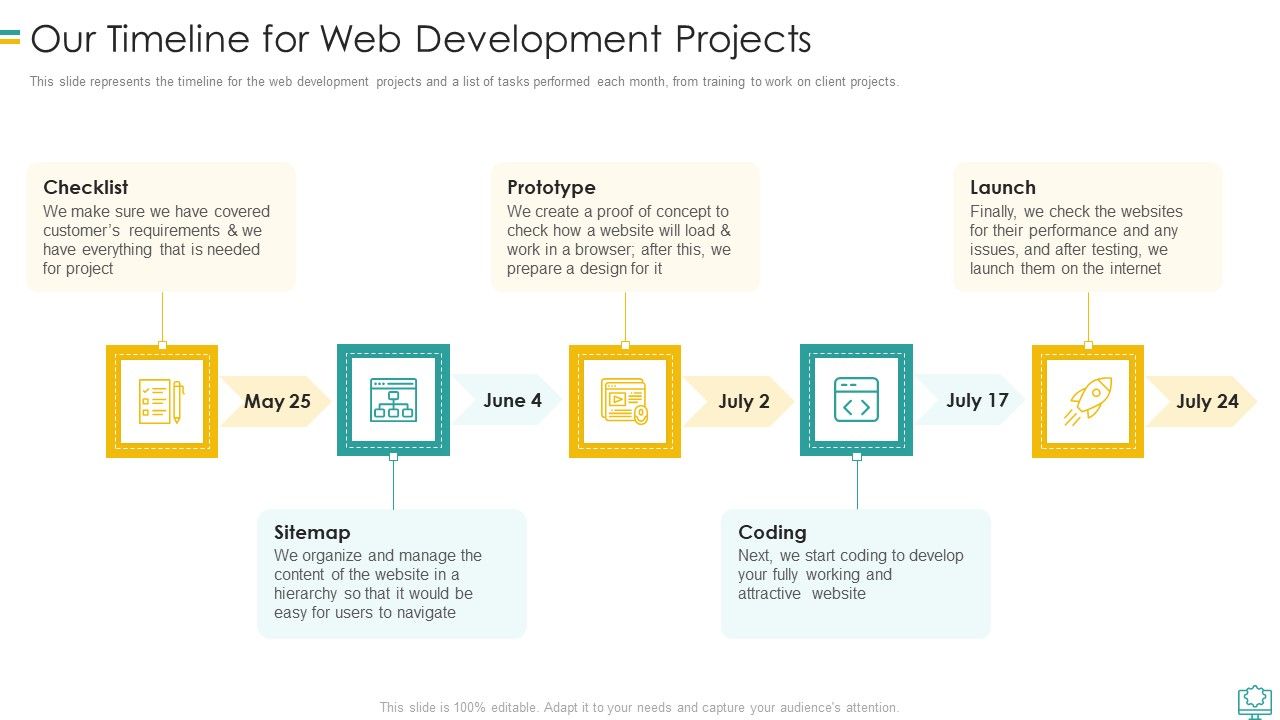 Our Timeline for Web Development Projects

This slide represents the timeline for the web development projects and a list of tasks performed each month, from training to work on client projects.

Checklist
We make sure we have covered customer's requirements & we have everything that is needed for project

Prototype
We create a proof of concept to check how a website will load & work in a browser; after this, we prepare a design for it

Launch
Finally, we check the websites for their performance and any issues, and after testing, we launch them on the internet

May 25

June 4

July 2

July 17

July 24

Sitemap
We organize and manage the content of the website in a hierarchy so that it would be easy for users to navigate

Coding
Next, we start coding to develop your fully working and attractive website

This slide is 100% editable. Adapt it to your needs and capture your audience's attention.